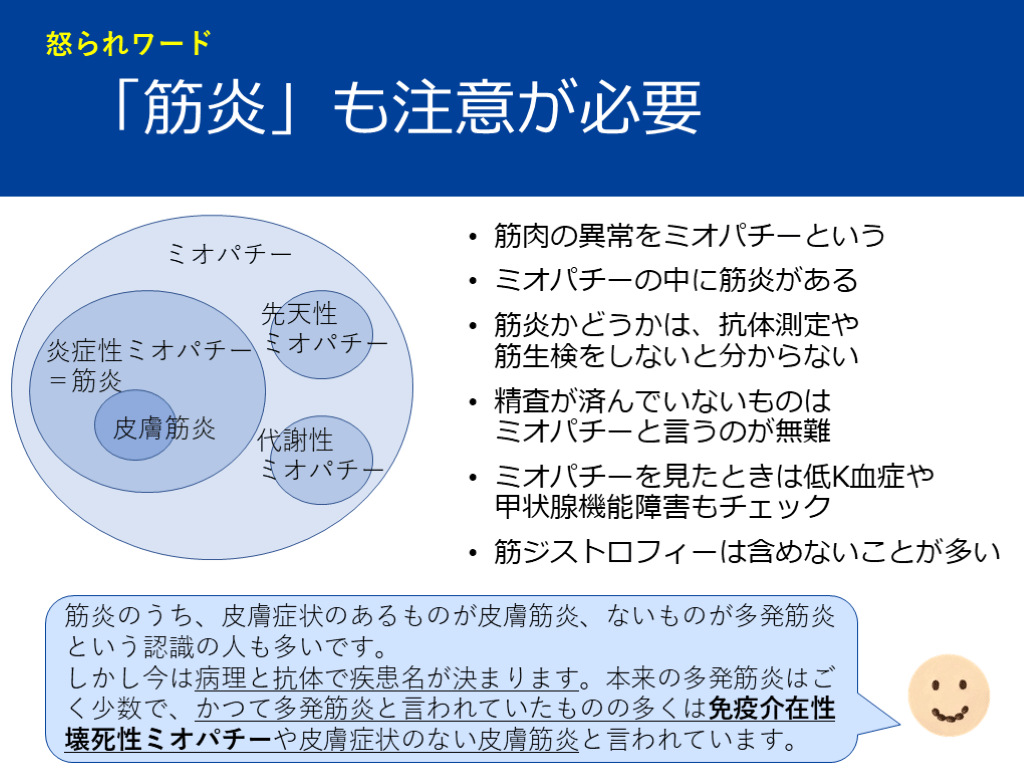 怒られワード
「筋炎」も注意が必要

ミオパチー
炎症性ミオパチー＝筋炎
皮膚筋炎
先天性ミオパチー
代謝性ミオパチー

• 筋肉の異常をミオパチーという
• ミオパチーの中に筋炎がある
• 筋炎かどうかは、抗体測定や筋生検をしないと分からない
• 精査が済んでいないものはミオパチーと言うのが無難
• ミオパチーを見たときは低K血症や甲状腺機能障害もチェック
• 筋ジストロフィーは含めないことが多い

筋炎のうち、皮膚症状のあるものが皮膚筋炎、ないものが多発筋炎という認識の人も多いです。
しかし今は病理と抗体で疾患名が決まります。本来の多発筋炎はごく少数で、かつて多発筋炎と言われていたものの多くは免疫介在性壊死性ミオパチーや皮膚症状のない皮膚筋炎と言われています。